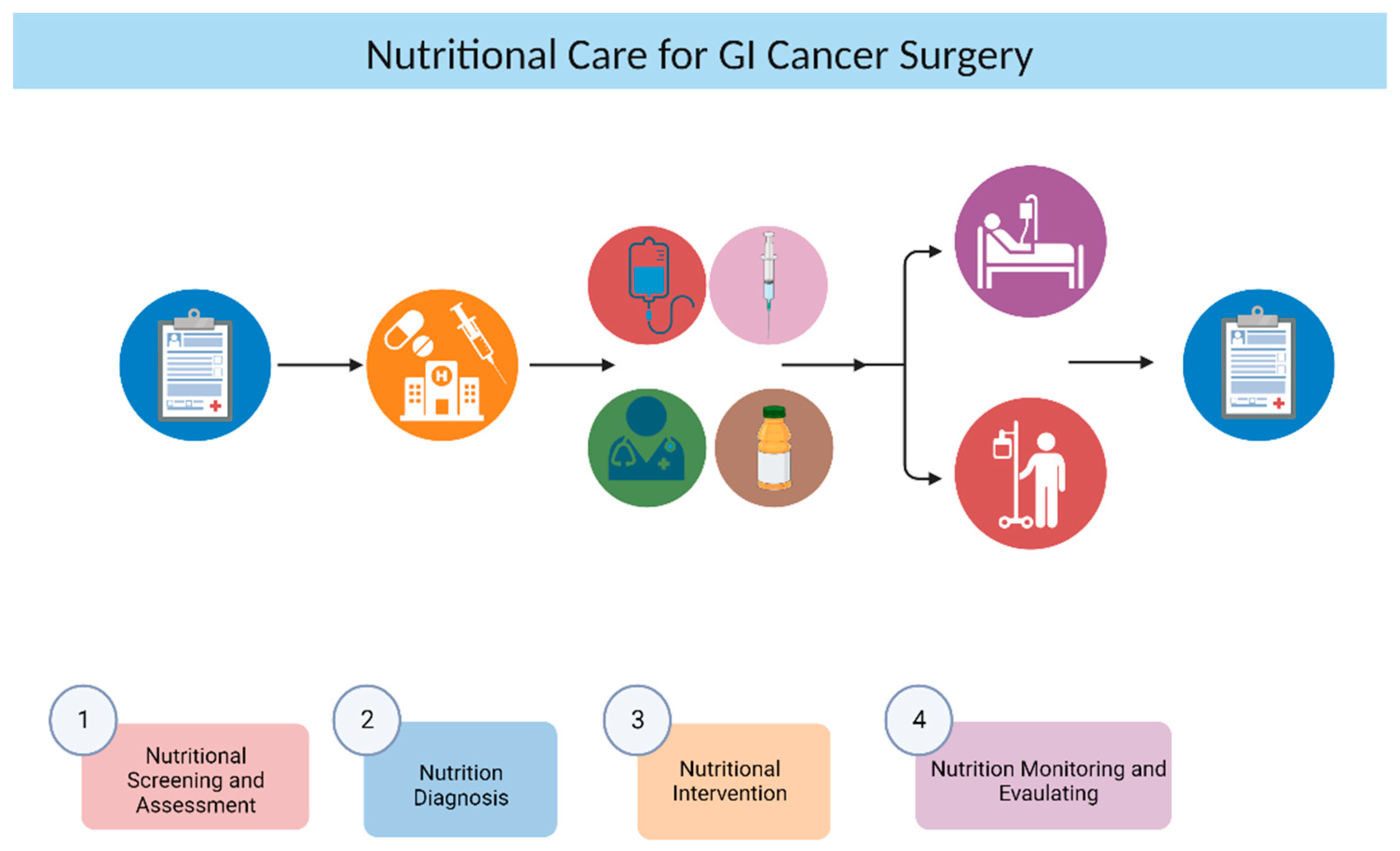 Nutritional Care for GI Cancer Surgery

H

1
Nutritional Screening and Assessment

2
Nutrition Diagnosis

3
Nutritional Intervention

4
Nutrition Monitoring and Evaulating